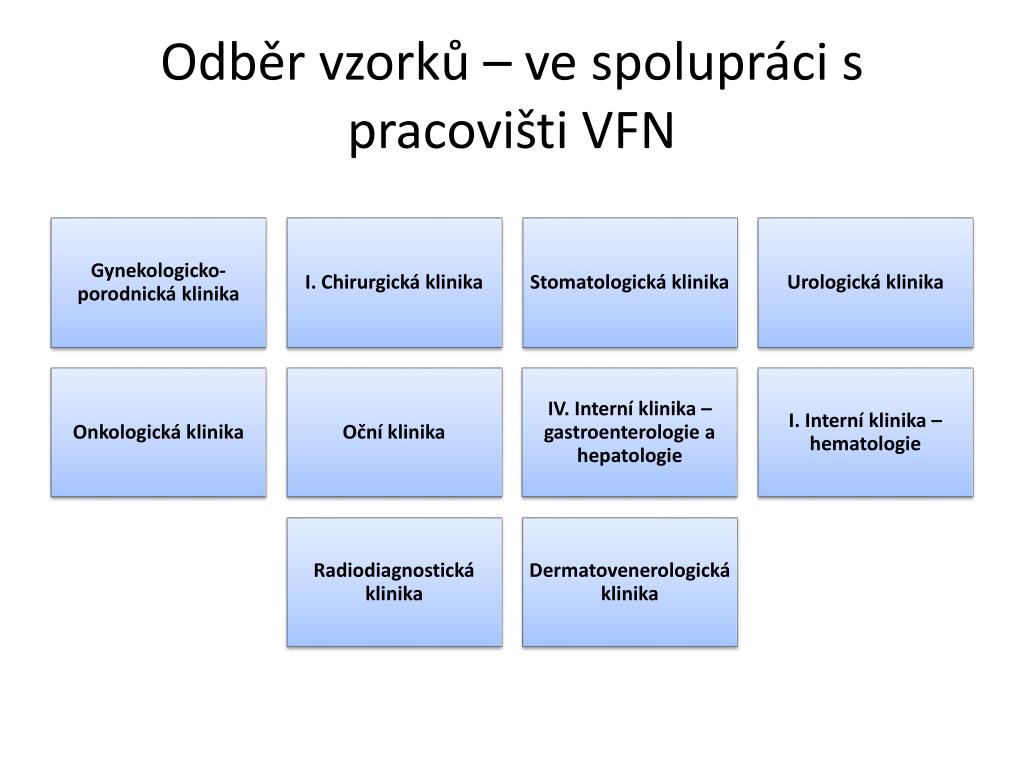 Odběr vzorků – ve spolupráci s pracovišti VFN

Gynekologicko-porodnická klinika

I. Chirurgická klinika

Stomatologická klinika

Urologická klinika

Onkologická klinika

Oční klinika

IV. Interní klinika – gastroenterologie a hepatologie

I. Interní klinika – hematologie

Radiodiagnostická klinika

Dermatovenerologická klinika